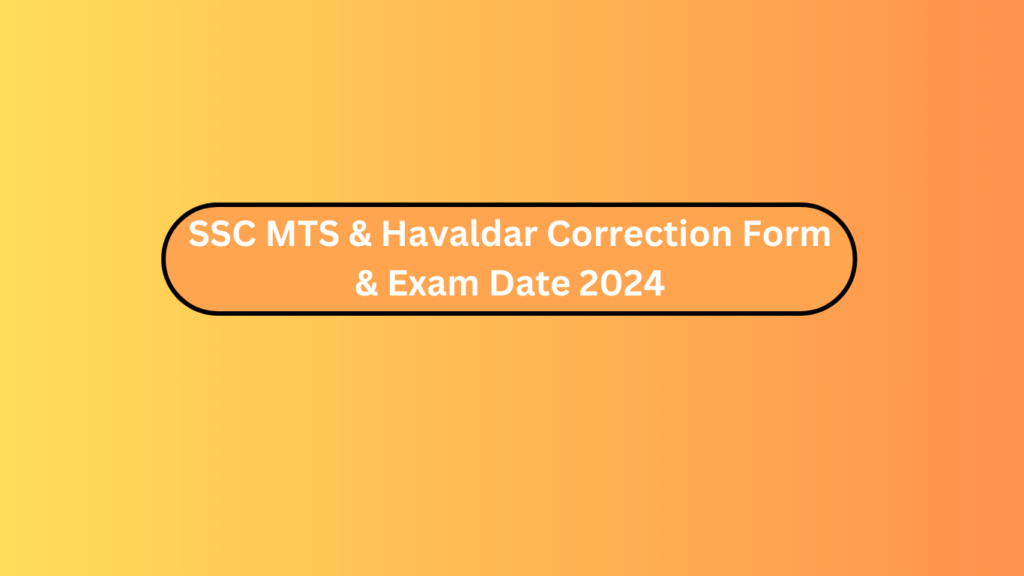 SSC MTS & Havaldar Correction Form & Exam Date 2024